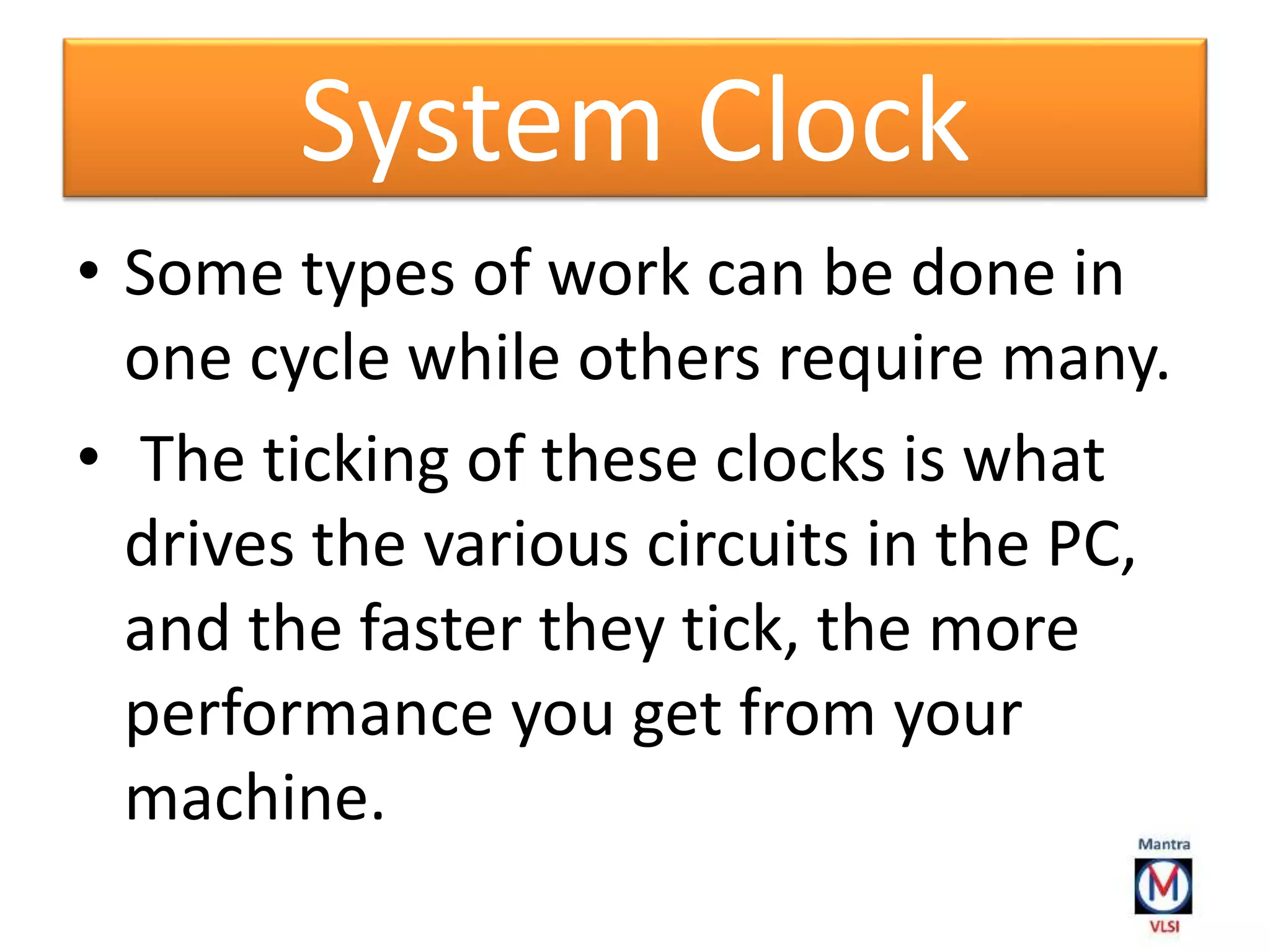 System Clock

• Some types of work can be done in one cycle while others require many.

• The ticking of these clocks is what drives the various circuits in the PC, and the faster they tick, the more performance you get from your machine.

Mantra
M
VLSI